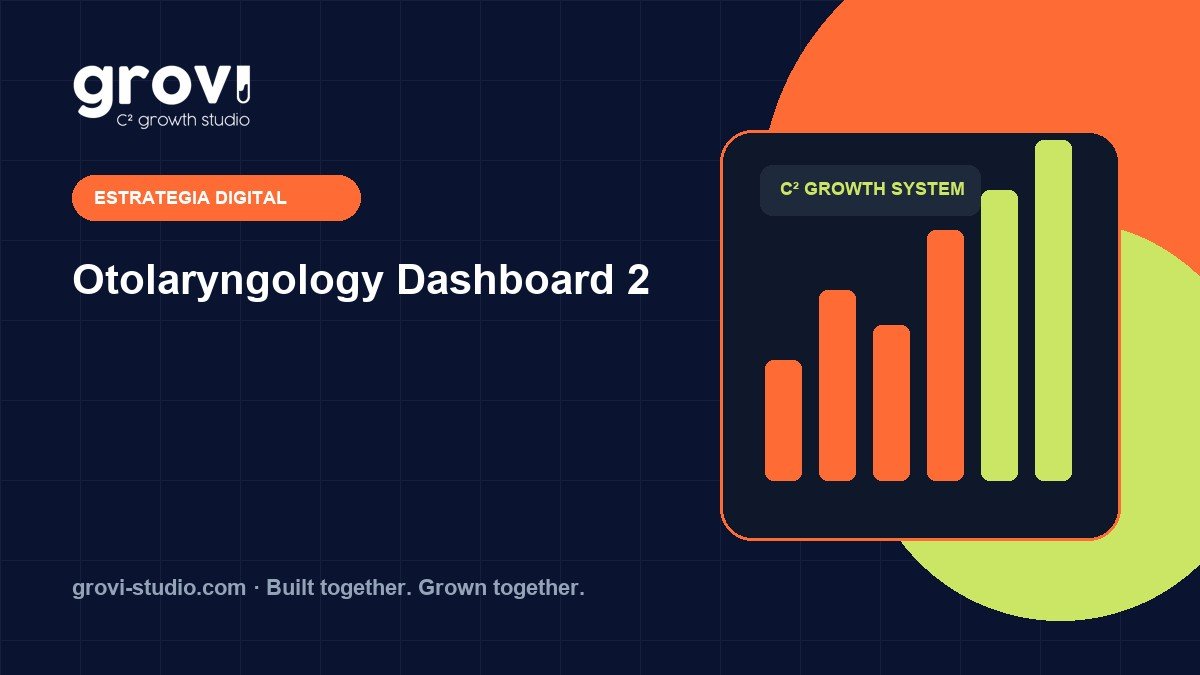 grovi
C² growth studio

ESTRATEGIA DIGITAL

Otolaryngology Dashboard 2

C² GROWTH SYSTEM

grovi-studio.com · Built together. Grown together.